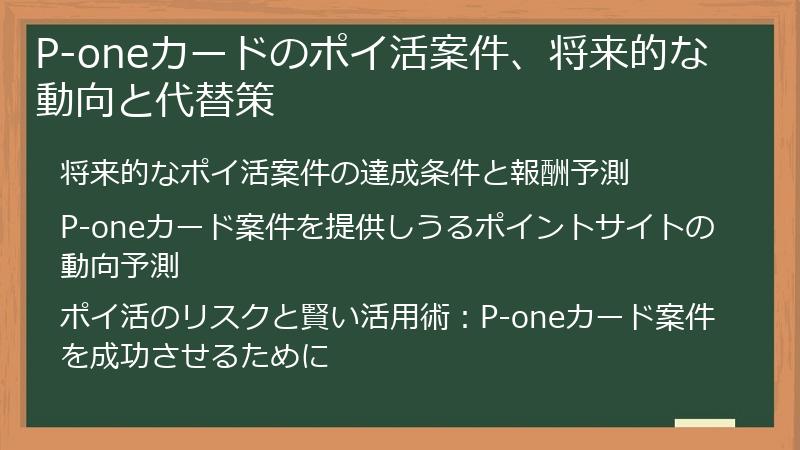 P-oneカードのポイ活案件、将来的な動向と代替策

将来的なポイ活案件の達成条件と報酬予測

P-oneカード案件を提供しうるポイントサイトの動向予測

ポイ活のリスクと賢い活用術：P-oneカード案件を成功させるために